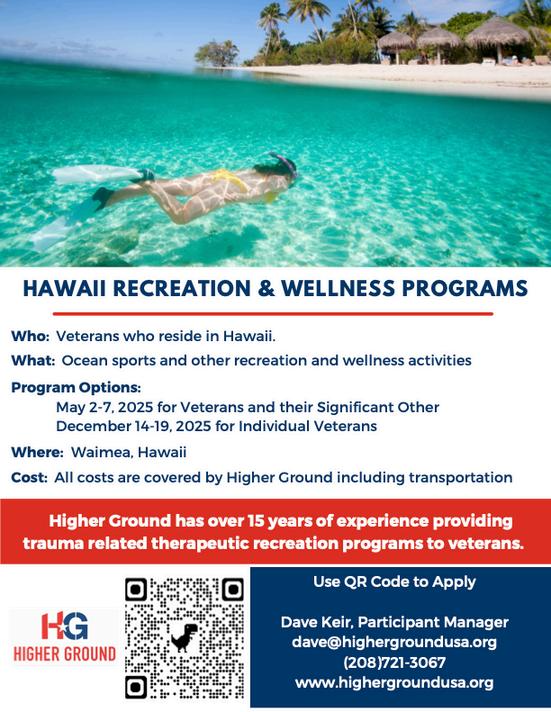 HAWAII RECREATION & WELLNESS PROGRAMS

Who: Veterans who reside in Hawaii.

What: Ocean sports and other recreation and wellness activities

Program Options:
May 2-7, 2025 for Veterans and their Significant Other
December 14-19, 2025 for Individual Veterans

Where: Waimea, Hawaii

Cost: All costs are covered by Higher Ground including transportation

Higher Ground has over 15 years of experience providing trauma related therapeutic recreation programs to veterans.

HG
HIGHER GROUND

Use QR Code to Apply

Dave Keir, Participant Manager
dave@highergroundusa.org
(208)721-3067
www.highergroundusa.org